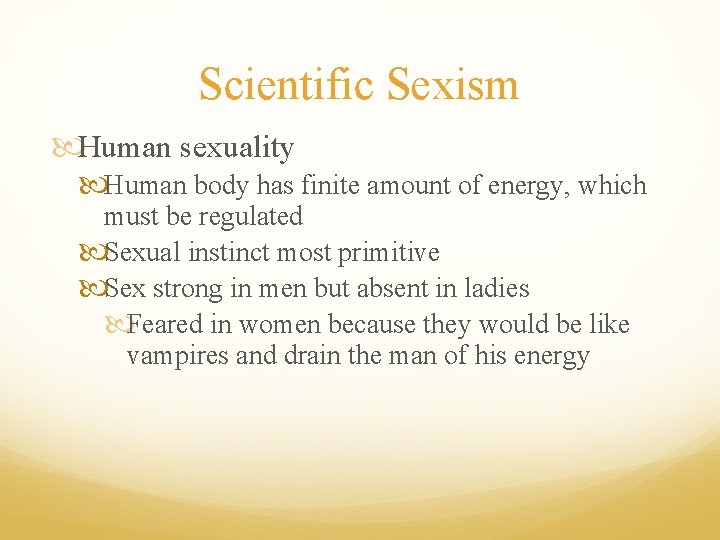 Scientific Sexism

Human sexuality

Human body has finite amount of energy, which must be regulated

Sexual instinct most primitive

Sex strong in men but absent in ladies

Feared in women because they would be like vampires and drain the man of his energy